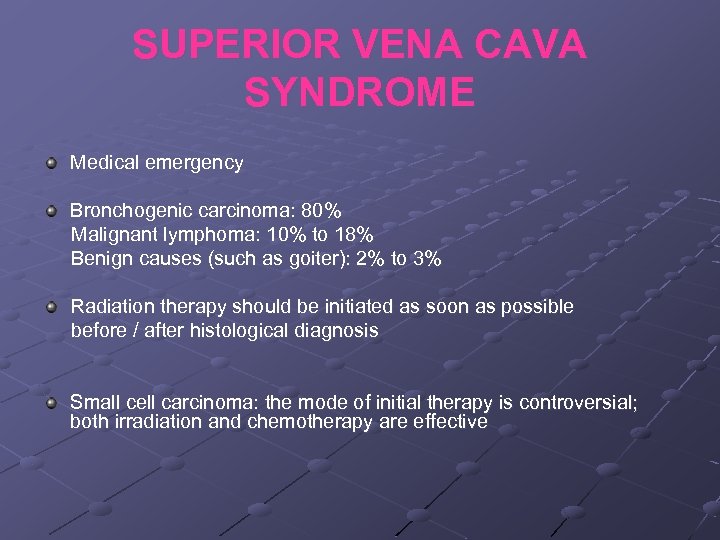 SUPERIOR VENA CAVA SYNDROME

Medical emergency

Bronchogenic carcinoma: 80%
Malignant lymphoma: 10% to 18%
Benign causes (such as goiter): 2% to 3%

Radiation therapy should be initiated as soon as possible before / after histological diagnosis

Small cell carcinoma: the mode of initial therapy is controversial; both irradiation and chemotherapy are effective